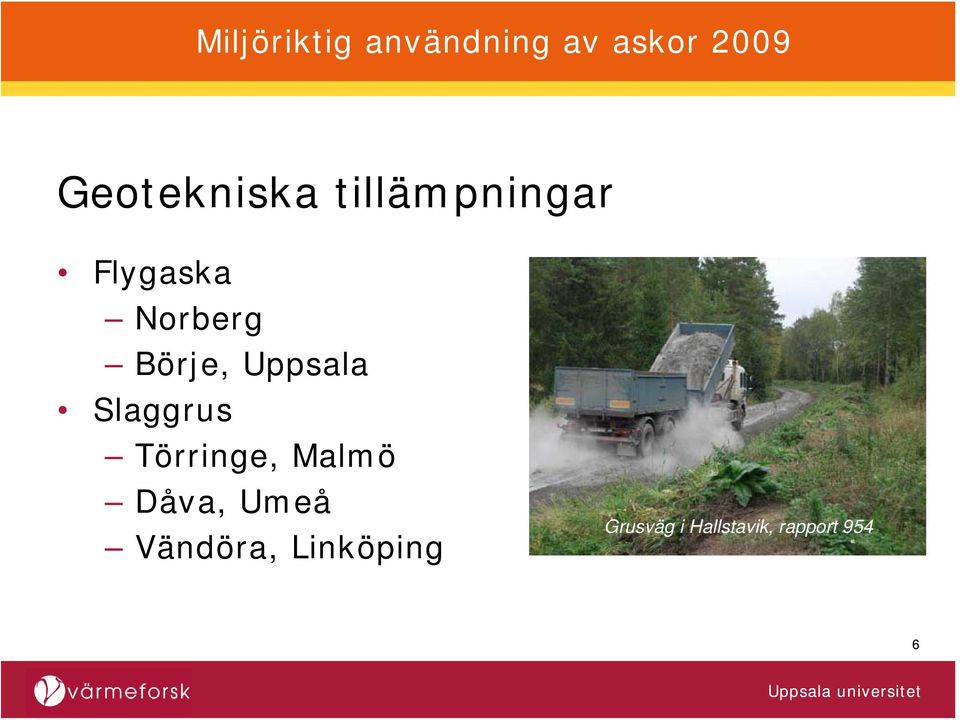 Miljöriktig användning av askor 2009

Geotekniska tillämpningar

• Flygaska
– Norberg
– Börje, Uppsala
• Slaggrus
– Törringe, Malmö
– Dåva, Umeå
– Vändöra, Linköping

Grusväg i Hallstavik, rapport 954

6

värmeforsk

Uppsala universitet